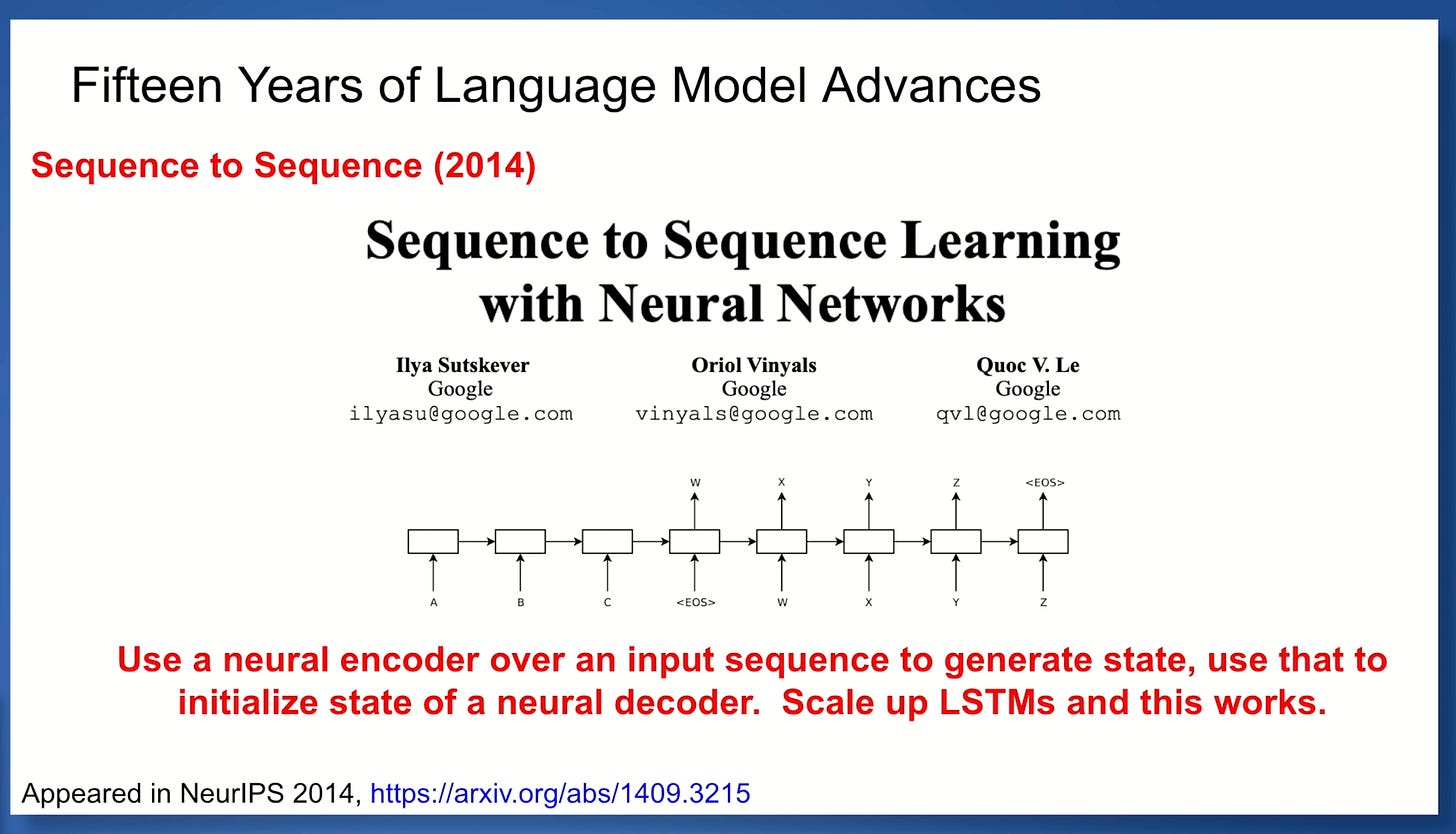 Fifteen Years of Language Model Advances

Sequence to Sequence (2014)

Sequence to Sequence Learning with Neural Networks

Ilya Sutskever
Google
ilyasu@google.com

Oriol Vinyals
Google
vinyals@google.com

Quoc V. Le
Google
qvl@google.com

W X Y Z <EOS>

A B C <EOS> W X Y Z

Use a neural encoder over an input sequence to generate state, use that to initialize state of a neural decoder. Scale up LSTMs and this works.

Appeared in NeurIPS 2014, https://arxiv.org/abs/1409.3215